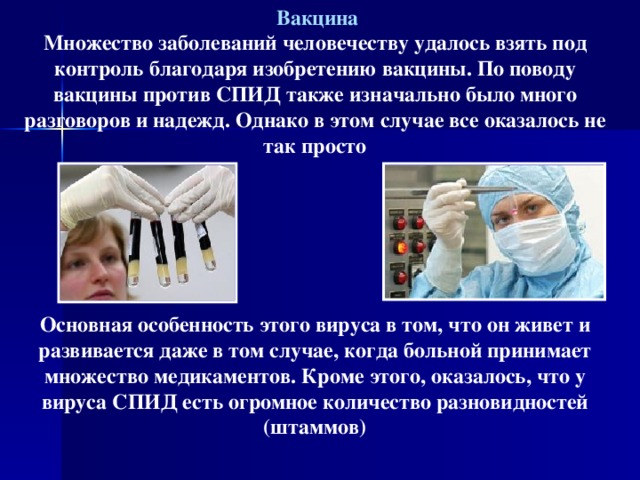 Вакцина

Множество заболеваний человечеству удалось взять под контроль благодаря изобретению вакцины. По поводу вакцины против СПИД также изначально было много разговоров и надежд. Однако в этом случае все оказалось не так просто

Основная особенность этого вируса в том, что он живет и развивается даже в том случае, когда больной принимает множество медикаментов. Кроме этого, оказалось, что у вируса СПИД есть огромное количество разновидностей (штаммов)